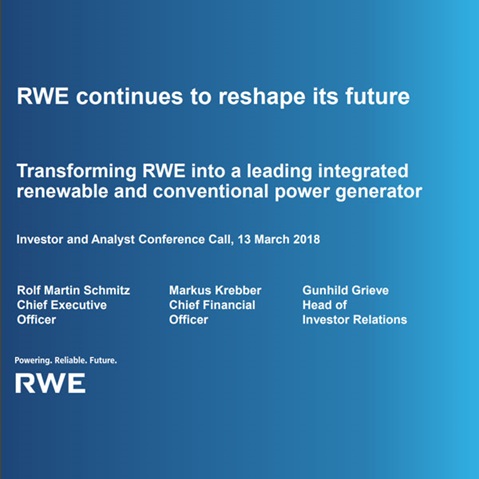 RWE continues to reshape its future

Transforming RWE into a leading integrated renewable and conventional power generator

Investor and Analyst Conference Call, 13 March 2018

Rolf Martin Schmitz
Chief Executive Officer

Markus Krebber
Chief Financial Officer

Gunhild Grieve
Head of Investor Relations

Powering. Reliable. Future.

RWE